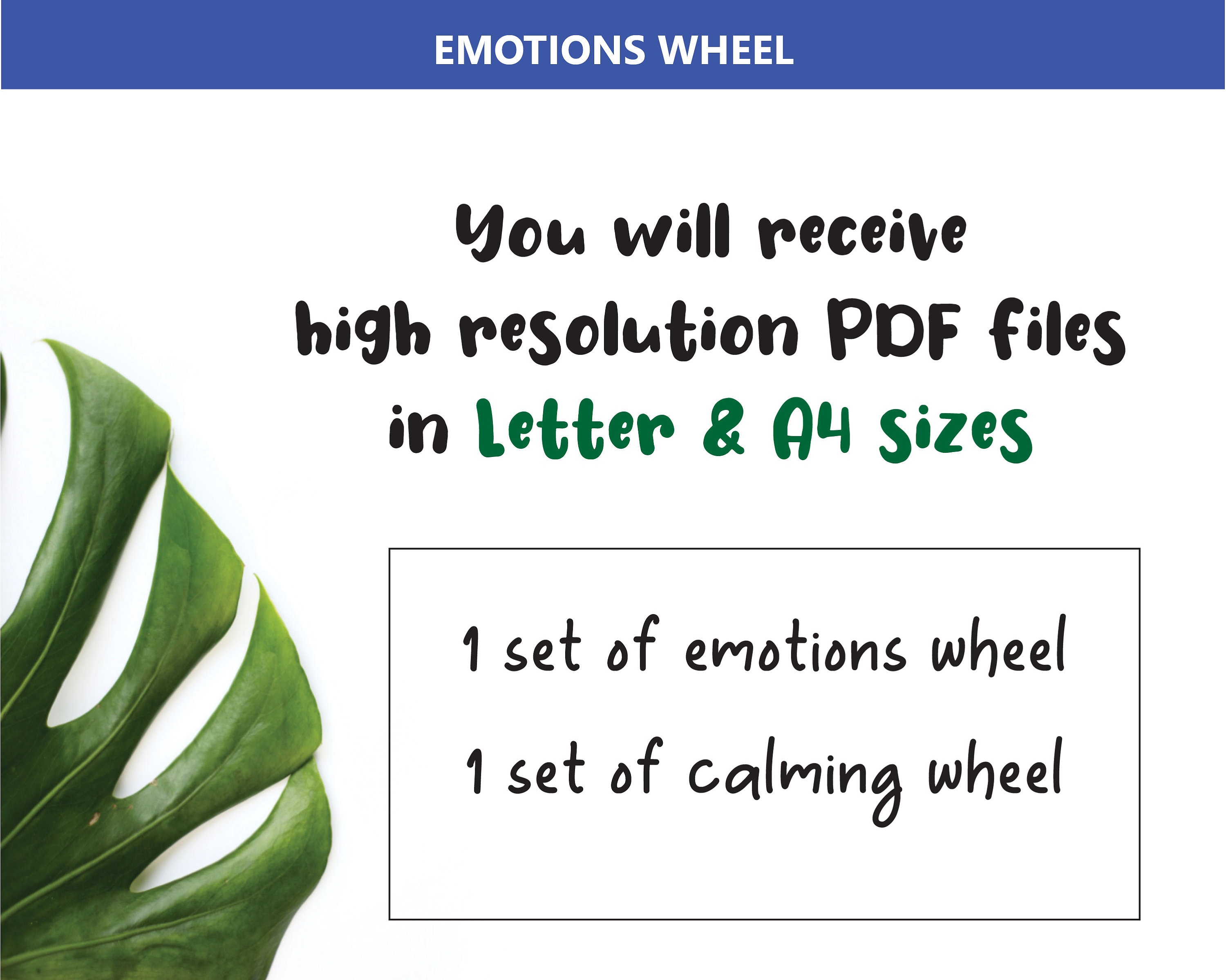 EMOTIONS WHEEL

You will receive high resolution PDF files in Letter & A4 sizes

1 set of emotions wheel

1 set of calming wheel